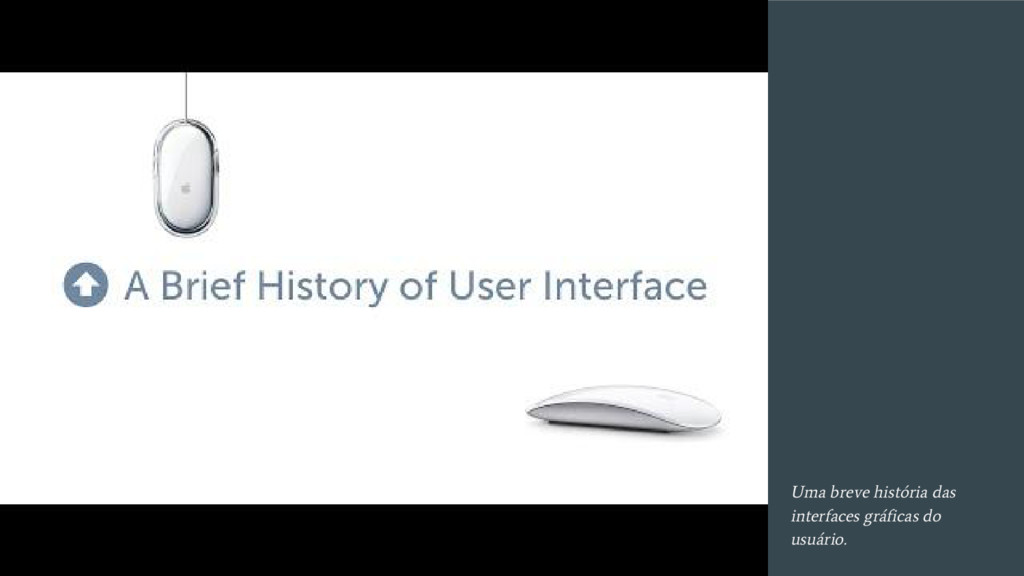 A Brief History of User Interface

Uma breve história das interfaces gráficas do usuário.